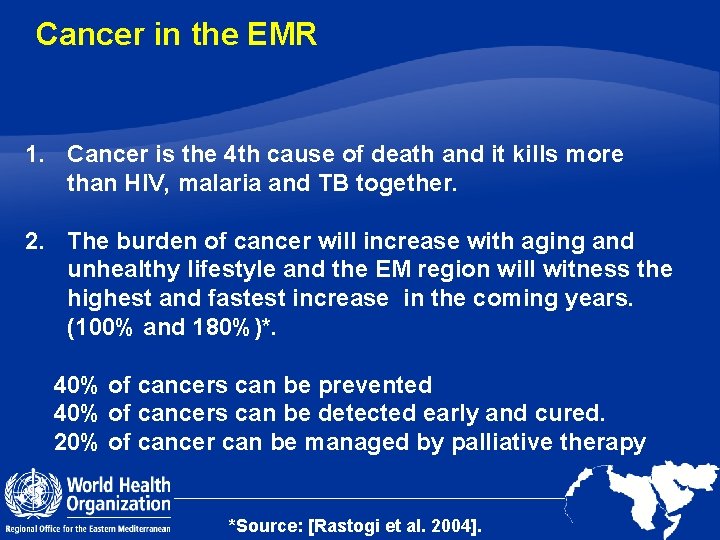 Cancer in the EMR

1. Cancer is the 4th cause of death and it kills more than HIV, malaria and TB together.

2. The burden of cancer will increase with aging and unhealthy lifestyle and the EM region will witness the highest and fastest increase in the coming years. (100% and 180%)*.

40% of cancers can be prevented
40% of cancers can be detected early and cured.
20% of cancer can be managed by palliative therapy

World Health Organization
Regional Office for the Eastern Mediterranean

*Source: [Rastogi et al. 2004].